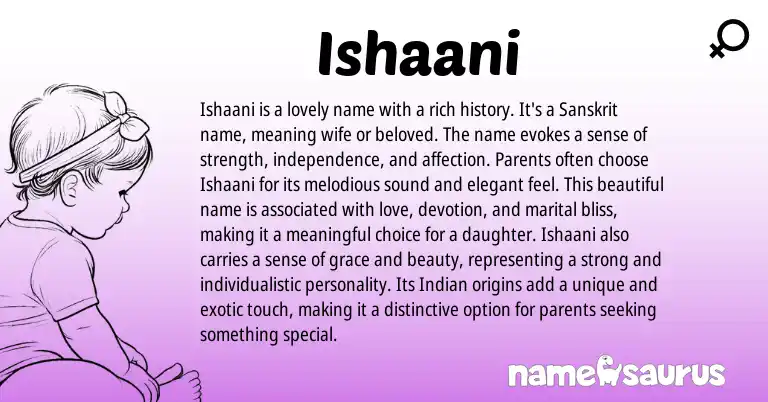 Ishaani

Ishaani is a lovely name with a rich history. It's a Sanskrit name, meaning wife or beloved. The name evokes a sense of strength, independence, and affection. Parents often choose Ishaani for its melodious sound and elegant feel. This beautiful name is associated with love, devotion, and marital bliss, making it a meaningful choice for a daughter. Ishaani also carries a sense of grace and beauty, representing a strong and individualistic personality. Its Indian origins add a unique and exotic touch, making it a distinctive option for parents seeking something special.

namesaurus